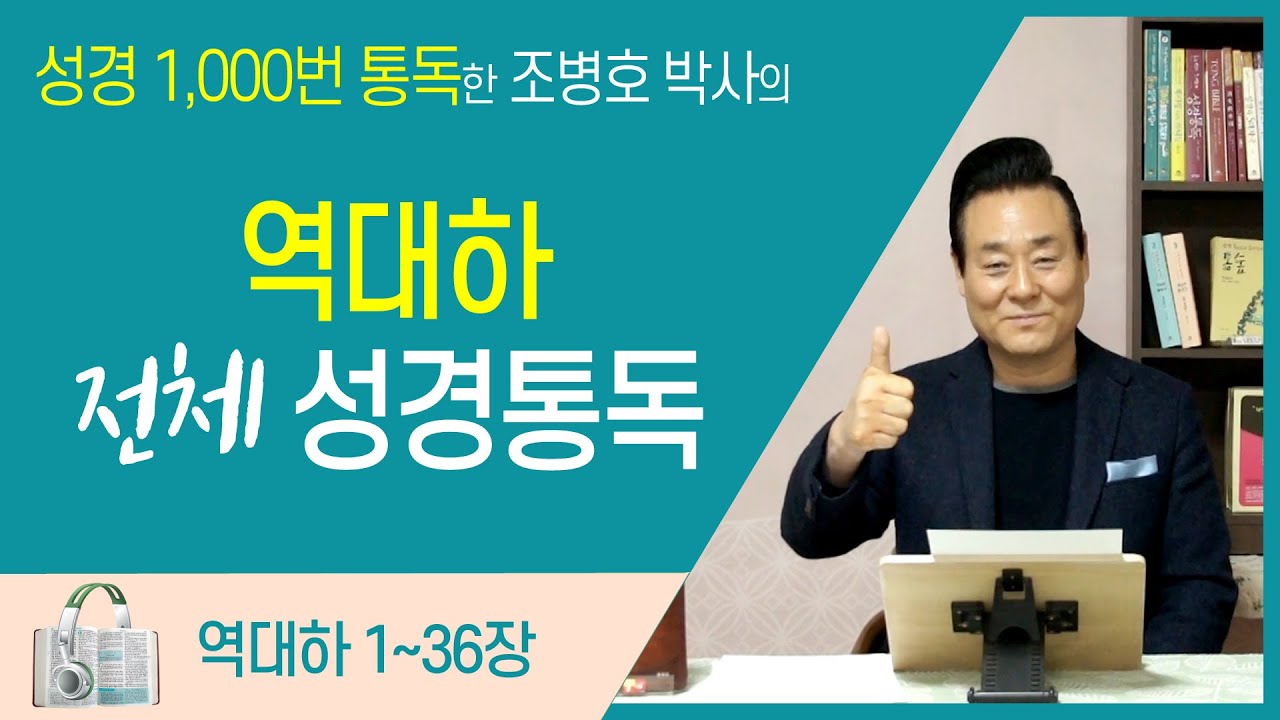 성경 1,000번 통독한 조병호 박사의

역대하
전체 성경통독

역대하 1~36장